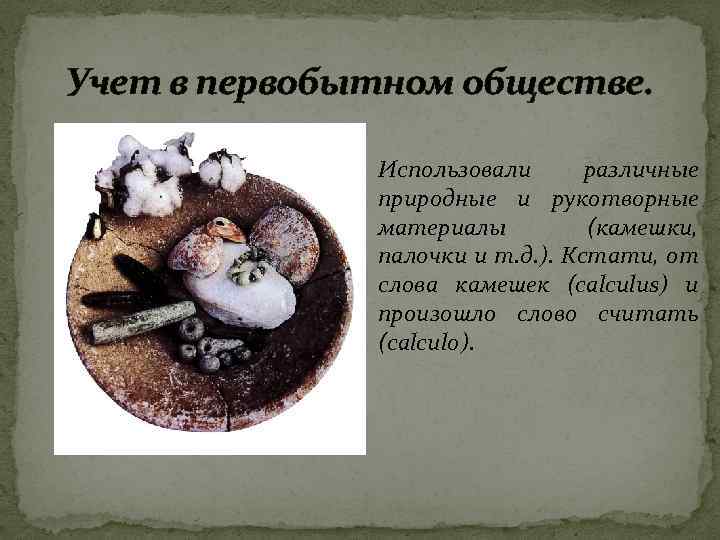 Учет в первобытном обществе.

Использовали различные природные и рукотворные материалы (камешки, палочки и т.д.). Кстати, от слова камешек (calculus) и произошло слово считать (calculo).